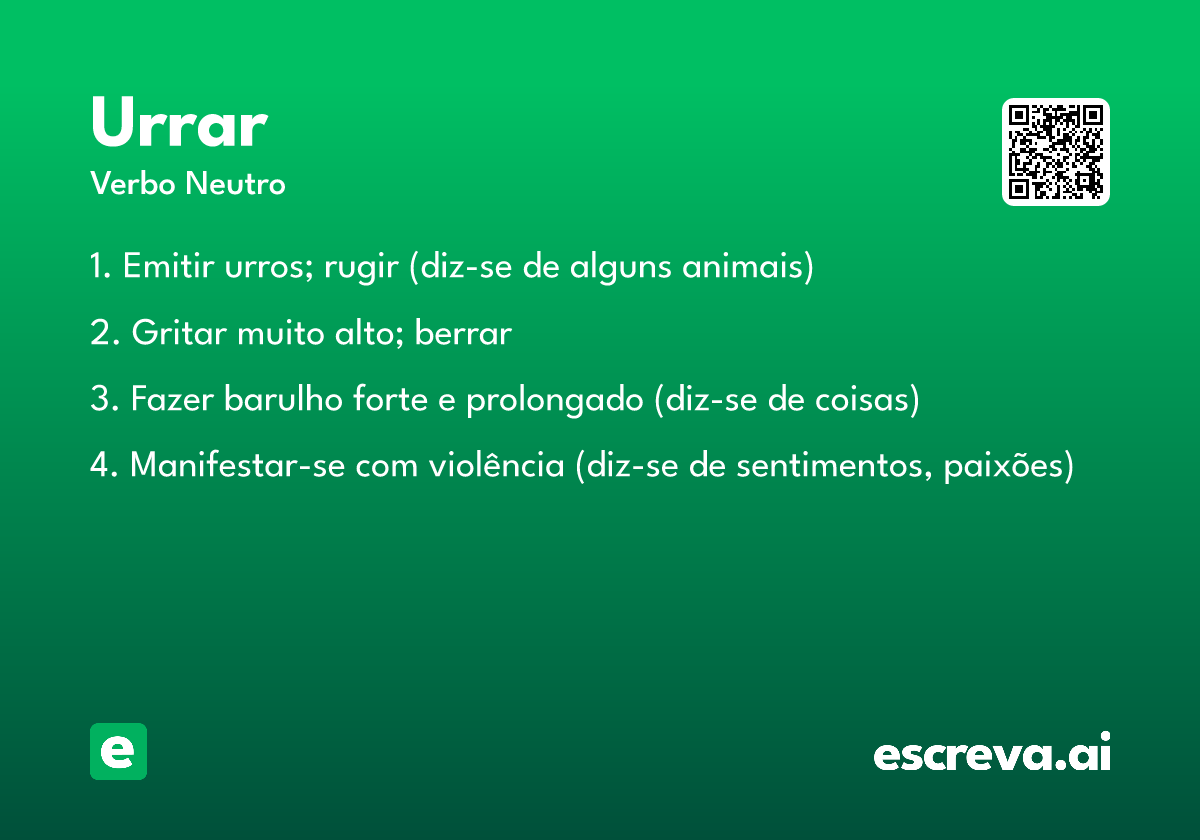 Urrar
Verbo Neutro

1. Emitir urros; rugir (diz-se de alguns animais)

2. Gritar muito alto; berrar

3. Fazer barulho forte e prolongado (diz-se de coisas)

4. Manifestar-se com violência (diz-se de sentimentos, paixões)

e

escreva.ai